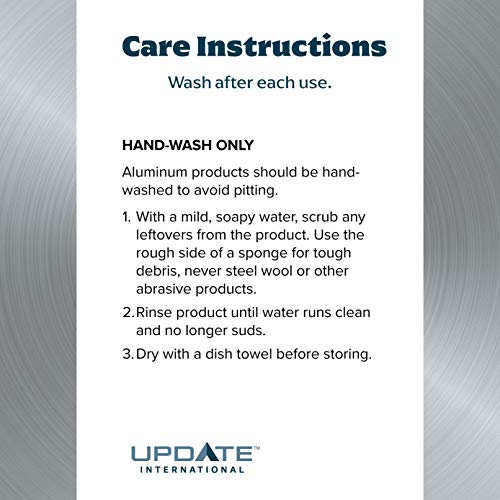 Care Instructions

Wash after each use.

HAND-WASH ONLY

Aluminum products should be hand-washed to avoid pitting.

1. With a mild, soapy water, scrub any leftovers from the product. Use the rough side of a sponge for tough debris, never steel wool or other abrasive products.
2. Rinse product until water runs clean and no longer suds.
3. Dry with a dish towel before storing.

UPDATE™
INTERNATIONAL